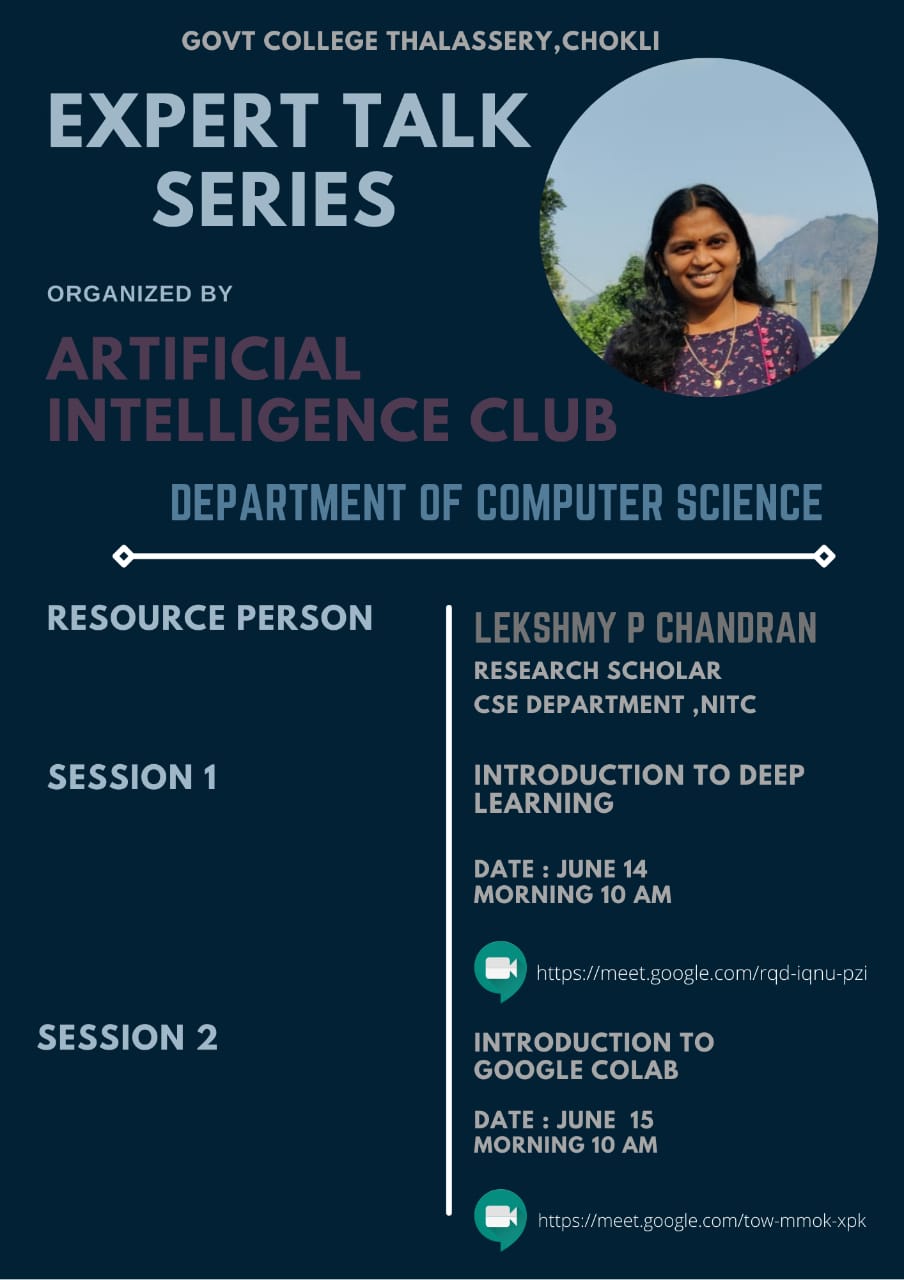 GOVT COLLEGE THALASSERY,CHOKLI

EXPERT TALK SERIES

ORGANIZED BY

ARTIFICIAL INTELLIGENCE CLUB

DEPARTMENT OF COMPUTER SCIENCE

RESOURCE PERSON

LEKSHMY P CHANDRAN
RESEARCH SCHOLAR
CSE DEPARTMENT ,NITC

SESSION 1

INTRODUCTION TO DEEP LEARNING

DATE : JUNE 14
MORNING 10 AM

https://meet.google.com/rqd-iqnu-pzi

SESSION 2

INTRODUCTION TO GOOGLE COLAB

DATE : JUNE 15
MORNING 10 AM

https://meet.google.com/tow-mmok-xpk